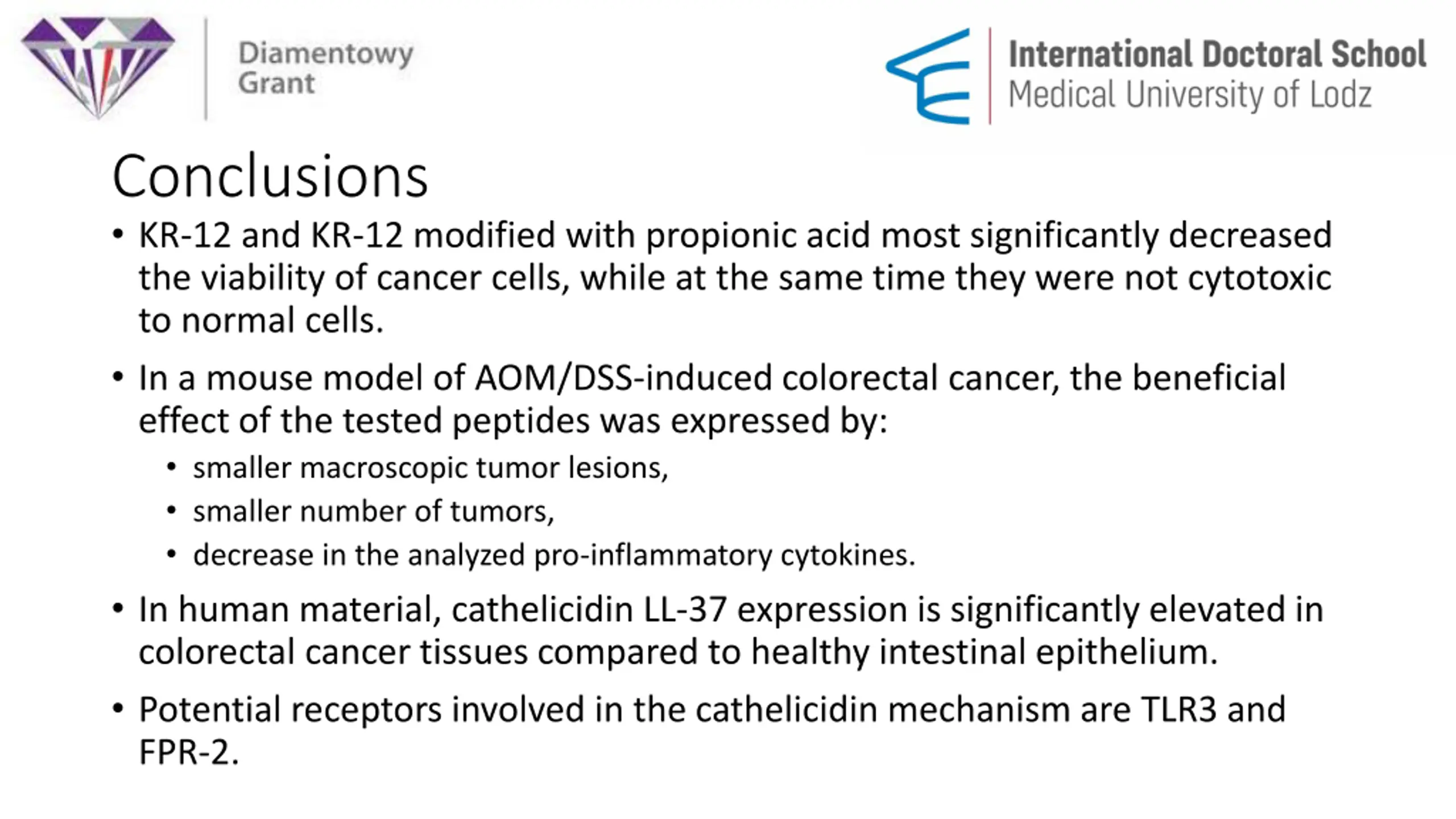 Diamentowy Grant

International Doctoral School
Medical University of Lodz

Conclusions

• KR-12 and KR-12 modified with propionic acid most significantly decreased the viability of cancer cells, while at the same time they were not cytotoxic to normal cells.

• In a mouse model of AOM/DSS-induced colorectal cancer, the beneficial effect of the tested peptides was expressed by:
  • smaller macroscopic tumor lesions,
  • smaller number of tumors,
  • decrease in the analyzed pro-inflammatory cytokines.

• In human material, cathelicidin LL-37 expression is significantly elevated in colorectal cancer tissues compared to healthy intestinal epithelium.

• Potential receptors involved in the cathelicidin mechanism are TLR3 and FPR-2.